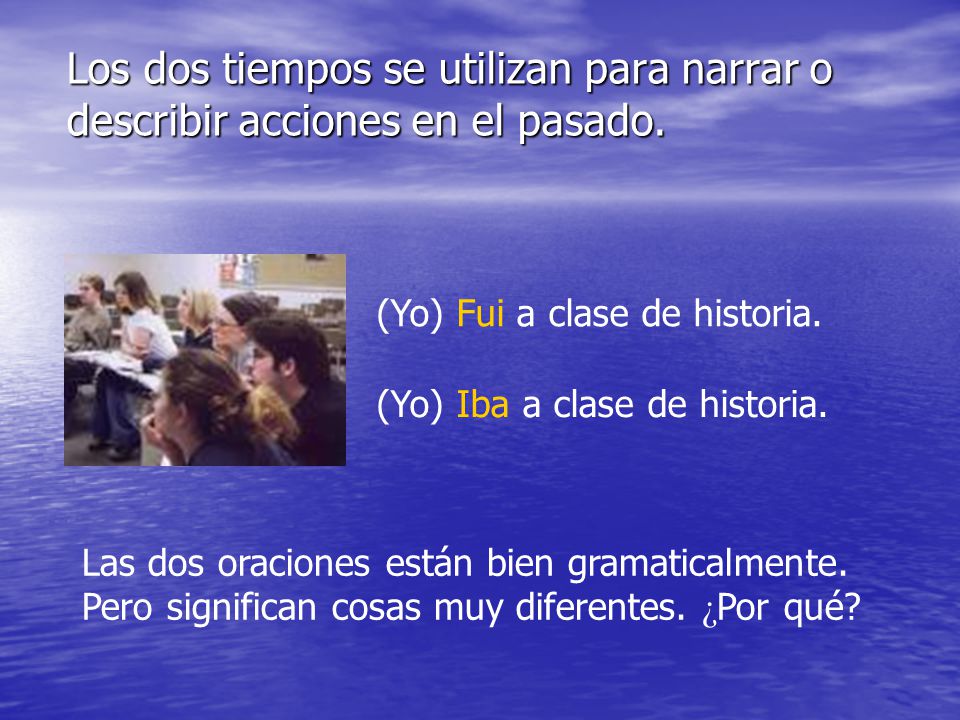 Los dos tiempos se utilizan para narrar o describir acciones en el pasado.

(Yo) Fui a clase de historia.

(Yo) Iba a clase de historia.

Las dos oraciones están bien gramaticalmente. Pero significan cosas muy diferentes. ¿Por qué?